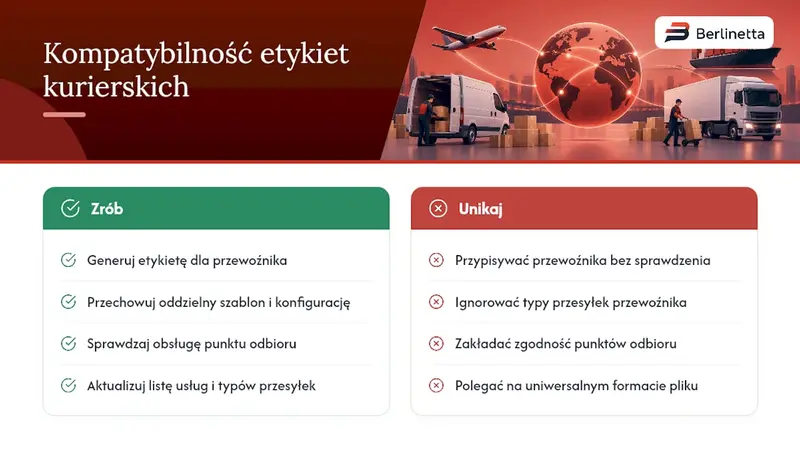 Kompatybilność etykiet kurierskich

Berlinetta

Zrób

Generuj etykietę dla przewoźnika

Przechowuj oddzielny szablon i konfigurację

Sprawdzaj obsługę punktu odbioru

Aktualizuj listę usług i typów przesyłek

Unikaj

Przypisywać przewoźnika bez sprawdzenia

Ignorować typy przesyłek przewoźnika

Zakładać zgodność punktów odbioru

Polegać na uniwersalnym formacie pliku